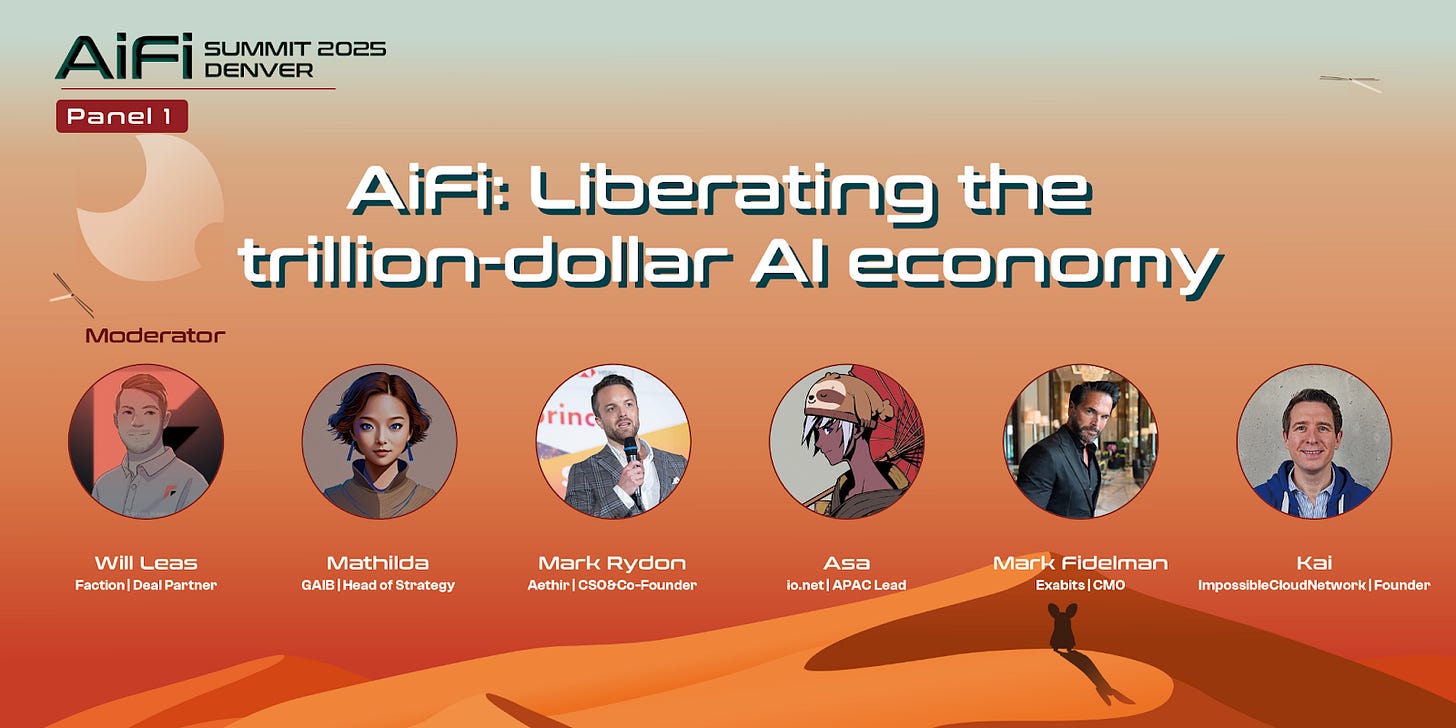 AiFi SUMMIT 2025 DENVER

Panel 1

AiFi: Liberating the trillion-dollar AI economy

Moderator

Will Leas
Faction | Deal Partner

Mathilda
GAIB | Head of Strategy

Mark Rydon
Aethir | CSO&Co-Founder

Asa
io.net | APAC Lead

Mark Fidelman
Exabits | CMO

Kai
ImpossibleCloudNetwork | Founder